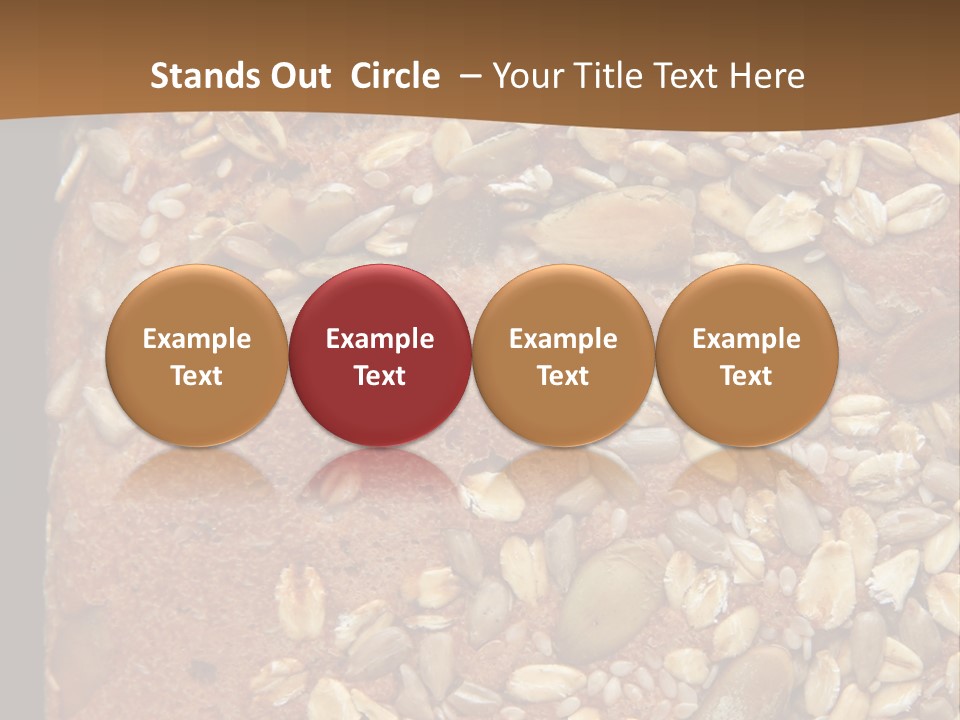 Stands Out Circle – Your Title Text Here

Example Text

Example Text

Example Text

Example Text